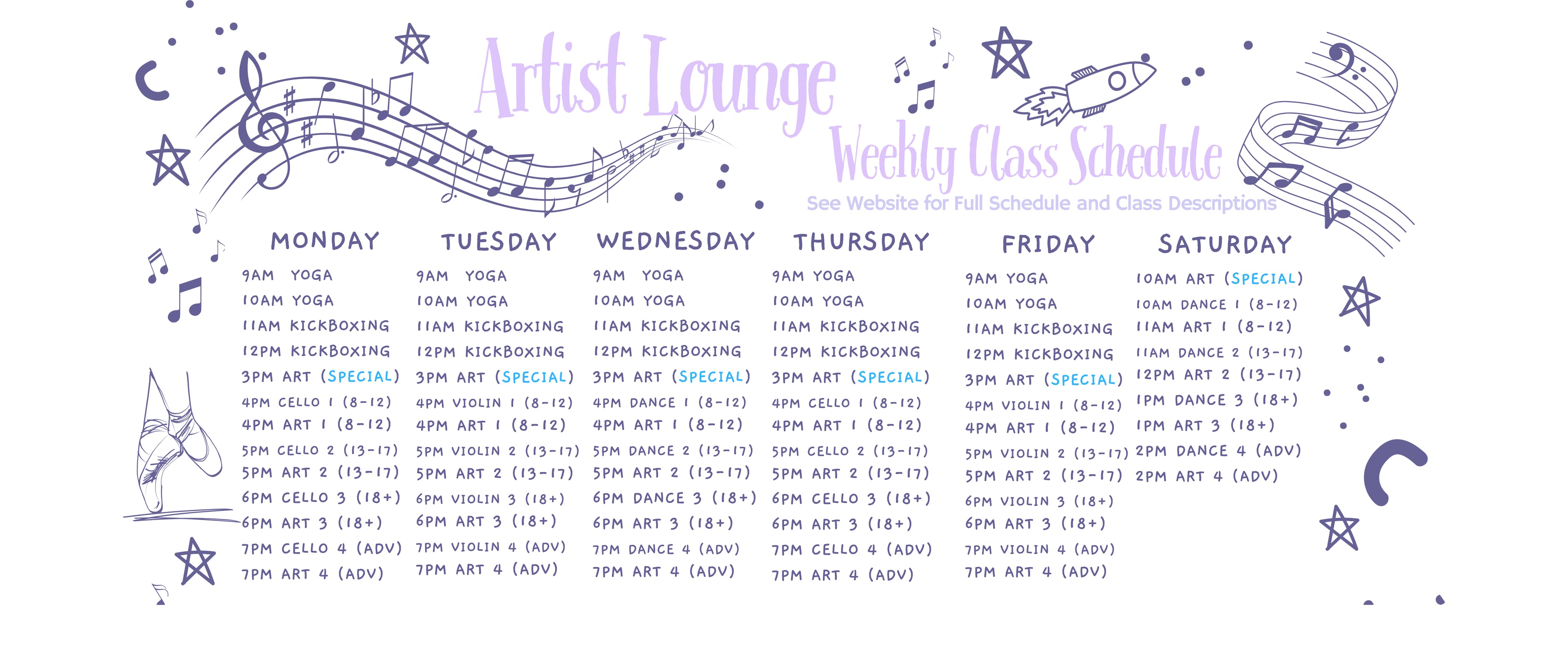 Artist Lounge

Weekly Class Schedule

See Website for Full Schedule and Class Descriptions

MONDAY

9AM YOGA
10AM YOGA
11AM KICKBOXING
12PM KICKBOXING
3PM ART (SPECIAL)
4PM CELLO 1 (8-12)
4PM ART 1 (8-12)
5PM CELLO 2 (13-17)
5PM ART 2 (13-17)
6PM CELLO 3 (18+)
6PM ART 3 (18+)
7PM CELLO 4 (ADV)
7PM ART 4 (ADV)

TUESDAY

9AM YOGA
10AM YOGA
11AM KICKBOXING
12PM KICKBOXING
3PM ART (SPECIAL)
4PM VIOLIN 1 (8-12)
4PM ART 1 (8-12)
5PM VIOLIN 2 (13-17)
5PM ART 2 (13-17)
6PM VIOLIN 3 (18+)
6PM ART 3 (18+)
7PM VIOLIN 4 (ADV)
7PM ART 4 (ADV)

WEDNESDAY

9AM YOGA
10AM YOGA
11AM KICKBOXING
12PM KICKBOXING
3PM ART (SPECIAL)
4PM DANCE 1 (8-12)
4PM ART 1 (8-12)
5PM DANCE 2 (13-17)
5PM ART 2 (13-17)
6PM DANCE 3 (18+)
6PM ART 3 (18+)
7PM DANCE 4 (ADV)
7PM ART 4 (ADV)

THURSDAY

9AM YOGA
10AM YOGA
11AM KICKBOXING
12PM KICKBOXING
3PM ART (SPECIAL)
4PM CELLO 1 (8-12)
4PM ART 1 (8-12)
5PM CELLO 2 (13-17)
5PM ART 2 (13-17)
6PM CELLO 3 (18+)
6PM ART 3 (18+)
7PM CELLO 4 (ADV)
7PM ART 4 (ADV)

FRIDAY

9AM YOGA
10AM YOGA
11AM KICKBOXING
12PM KICKBOXING
3PM ART (SPECIAL)
4PM VIOLIN 1 (8-12)
4PM ART 1 (8-12)
5PM VIOLIN 2 (13-17)
5PM ART 2 (13-17)
6PM VIOLIN 3 (18+)
6PM ART 3 (18+)
7PM VIOLIN 4 (ADV)
7PM ART 4 (ADV)

SATURDAY

10AM ART (SPECIAL)
10AM DANCE 1 (8-12)
11AM ART 1 (8-12)
11AM DANCE 2 (13-17)
12PM ART 2 (13-17)
1PM DANCE 3 (18+)
1PM ART 3 (18+)
2PM DANCE 4 (ADV)
2PM ART 4 (ADV)